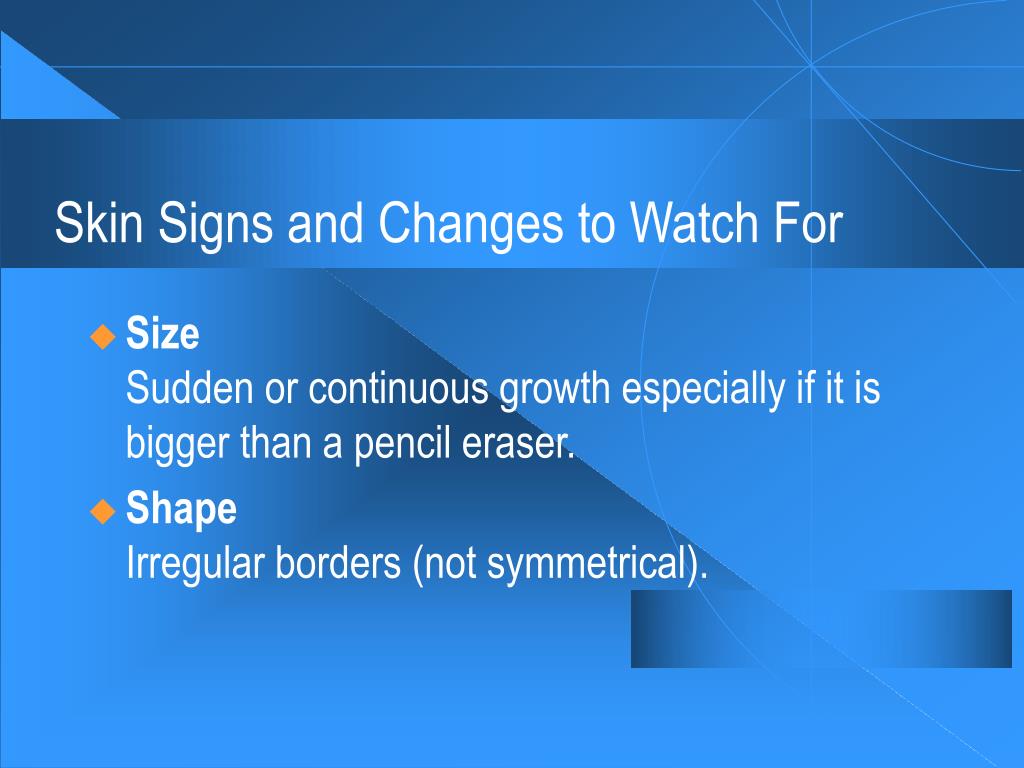 Skin Signs and Changes to Watch For

Size
Sudden or continuous growth especially if it is bigger than a pencil eraser.

Shape
Irregular borders (not symmetrical).